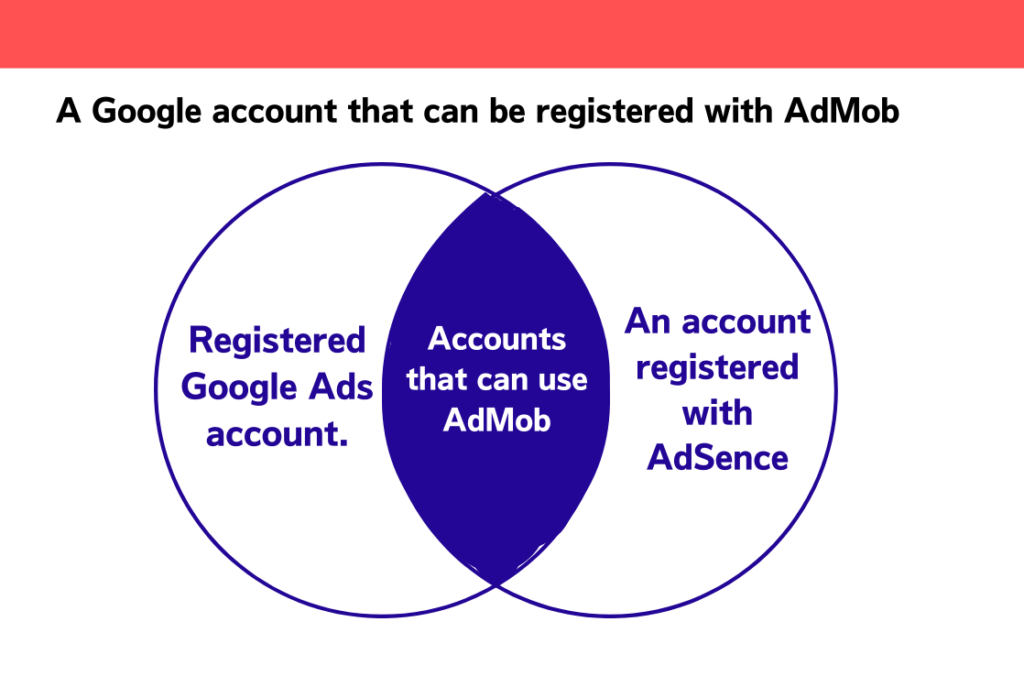 A Google account that can be registered with AdMob

Registered Google Ads account.

Accounts that can use AdMob

An account registered with AdSence